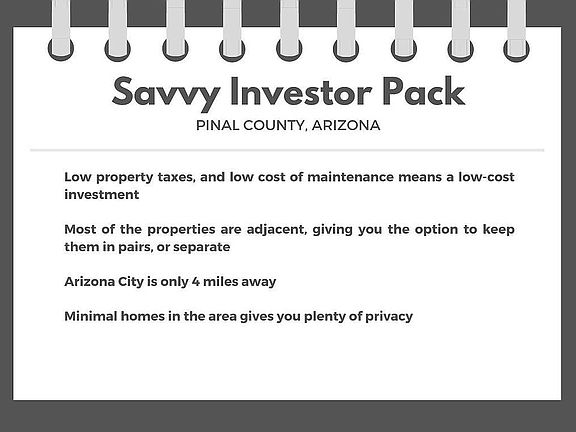 Savvy Investor Pack

PINAL COUNTY, ARIZONA

Low property taxes, and low cost of maintenance means a low-cost investment

Most of the properties are adjacent, giving you the option to keep them in pairs, or separate

Arizona City is only 4 miles away

Minimal homes in the area gives you plenty of privacy